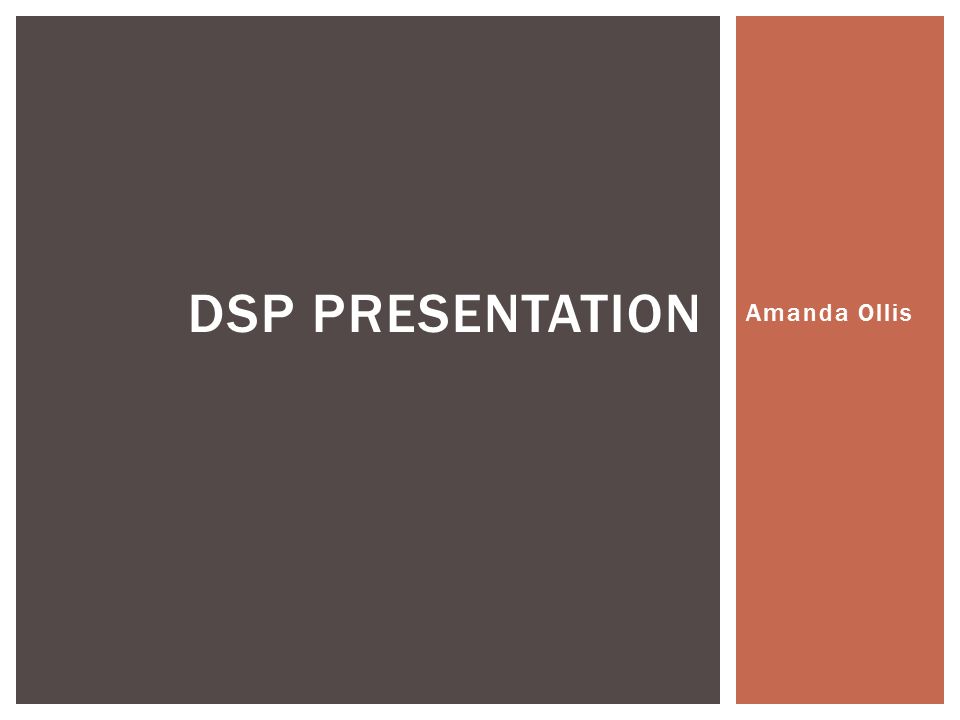 DSP PRESENTATION

Amanda Ollis